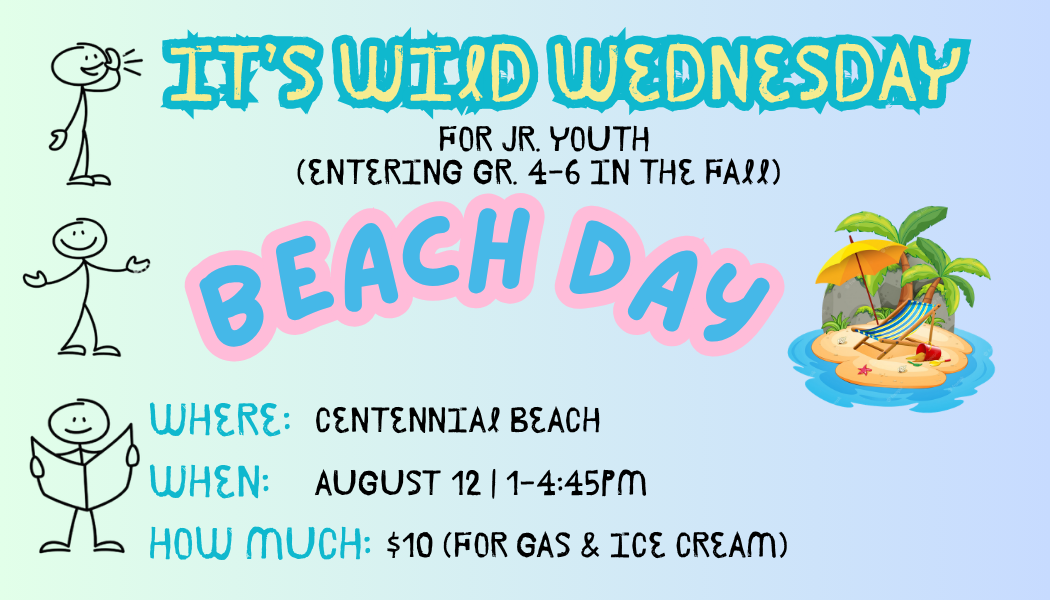 IT'S WILD WEDNESDAY

FOR JR. YOUTH
(ENTERING GR. 4-6 IN THE FALL)

BEACH DAY

WHERE: CENTENNIAL BEACH

WHEN: AUGUST 12 | 1-4:45PM

HOW MUCH: $10 (FOR GAS & ICE CREAM)